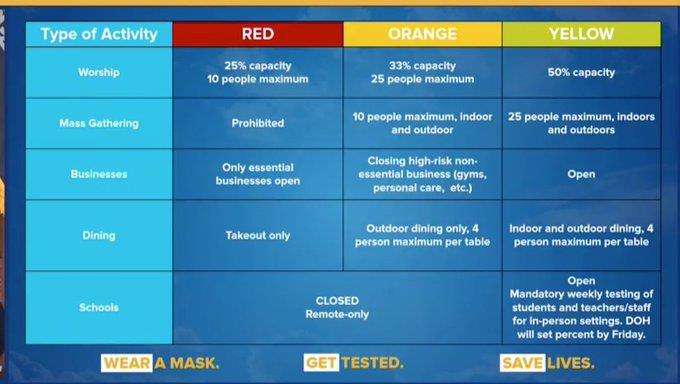 | Type of Activity | RED | ORANGE | YELLOW |
|---|---|---|---|
| Worship | 25% capacity 10 people maximum | 33% capacity 25 people maximum | 50% capacity |
| Mass Gathering | Prohibited | 10 people maximum, indoor and outdoor | 25 people maximum, indoors and outdoors |
| Businesses | Only essential businesses open | Closing high-risk non-essential business (gyms, personal care, etc.) | Open |
| Dining | Takeout only | Outdoor dining only, 4 person maximum per table | Indoor and outdoor dining, 4 person maximum per table |
| Schools | CLOSED Remote-only | CLOSED Remote-only | Open Mandatory weekly testing of students and teachers/staff for in-person settings. DOH will set percent by Friday. |

WEAR A MASK. GET TESTED. SAVE LIVES.